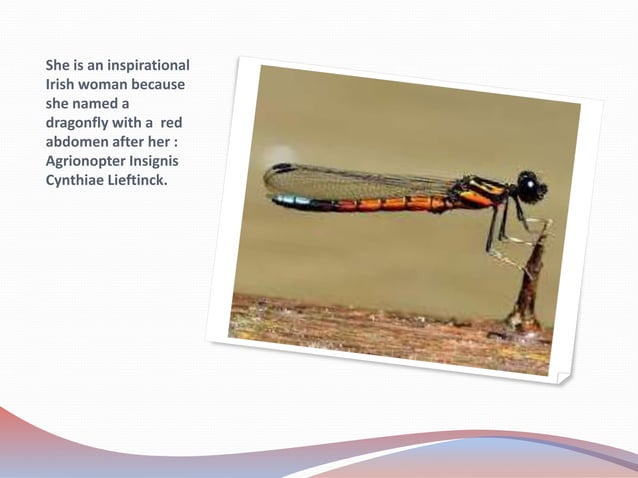 She is an inspirational Irish woman because she named a dragonfly with a red abdomen after her : Agrionopter Insignis Cynthiae Lieftinck.